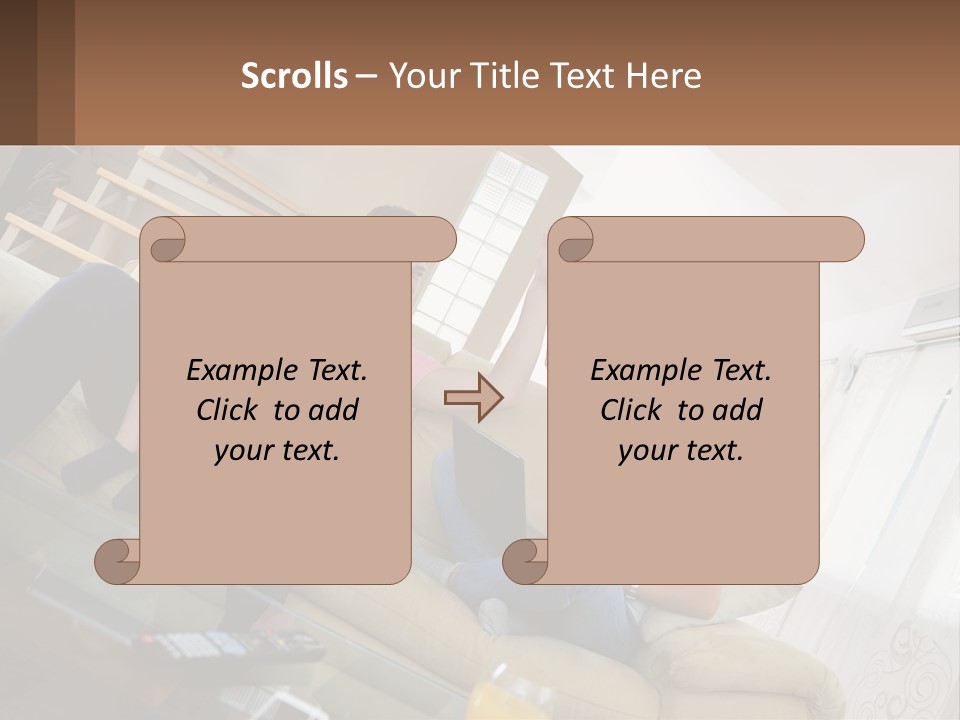 Scrolls – Your Title Text Here

Example Text. Click to add your text.

Example Text. Click to add your text.